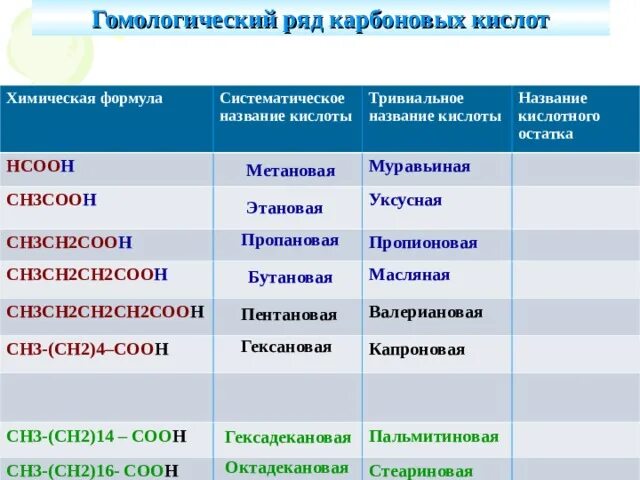 Гомологический ряд карбоновых кислот

| Химическая формула | Систематическое название кислоты | Тривиальное название кислоты | Название кислотного остатка |
|---|---|---|---|
| HCOOH | Метановая | Муравьиная | |
| CH3COOH | Этановая | Уксусная | |
| CH3CH2COOH | Пропановая | Пропионовая | |
| CH3CH2CH2COOH | Бутановая | Масляная | |
| CH3CH2CH2CH2COOH | Пентановая | Валериановая | |
| CH3-(CH2)4–COOH | Гексановая | Капроновая | |
| | | | |
| CH3-(CH2)14 – COOH | Гексадекановая | Пальмитиновая | |
| CH3-(CH2)16- COOH | Октадекановая | Стеариновая | |